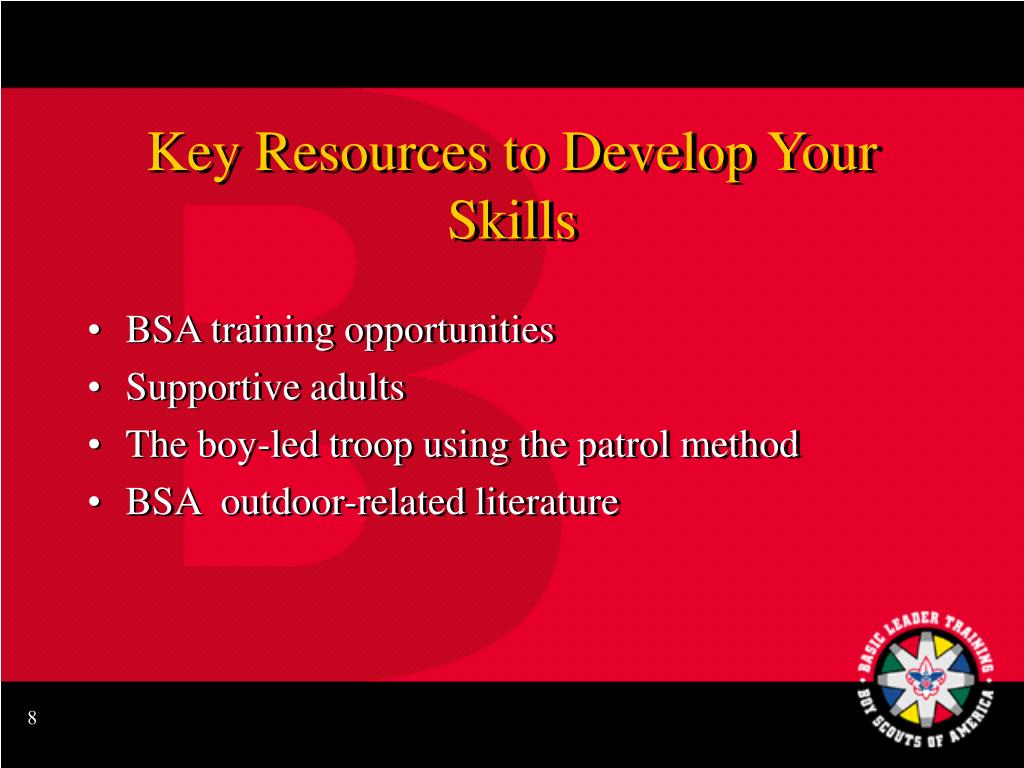 Key Resources to Develop Your Skills

• BSA training opportunities
• Supportive adults
• The boy-led troop using the patrol method
• BSA outdoor-related literature

BASIC LEADER TRAINING
BOY SCOUTS OF AMERICA

8